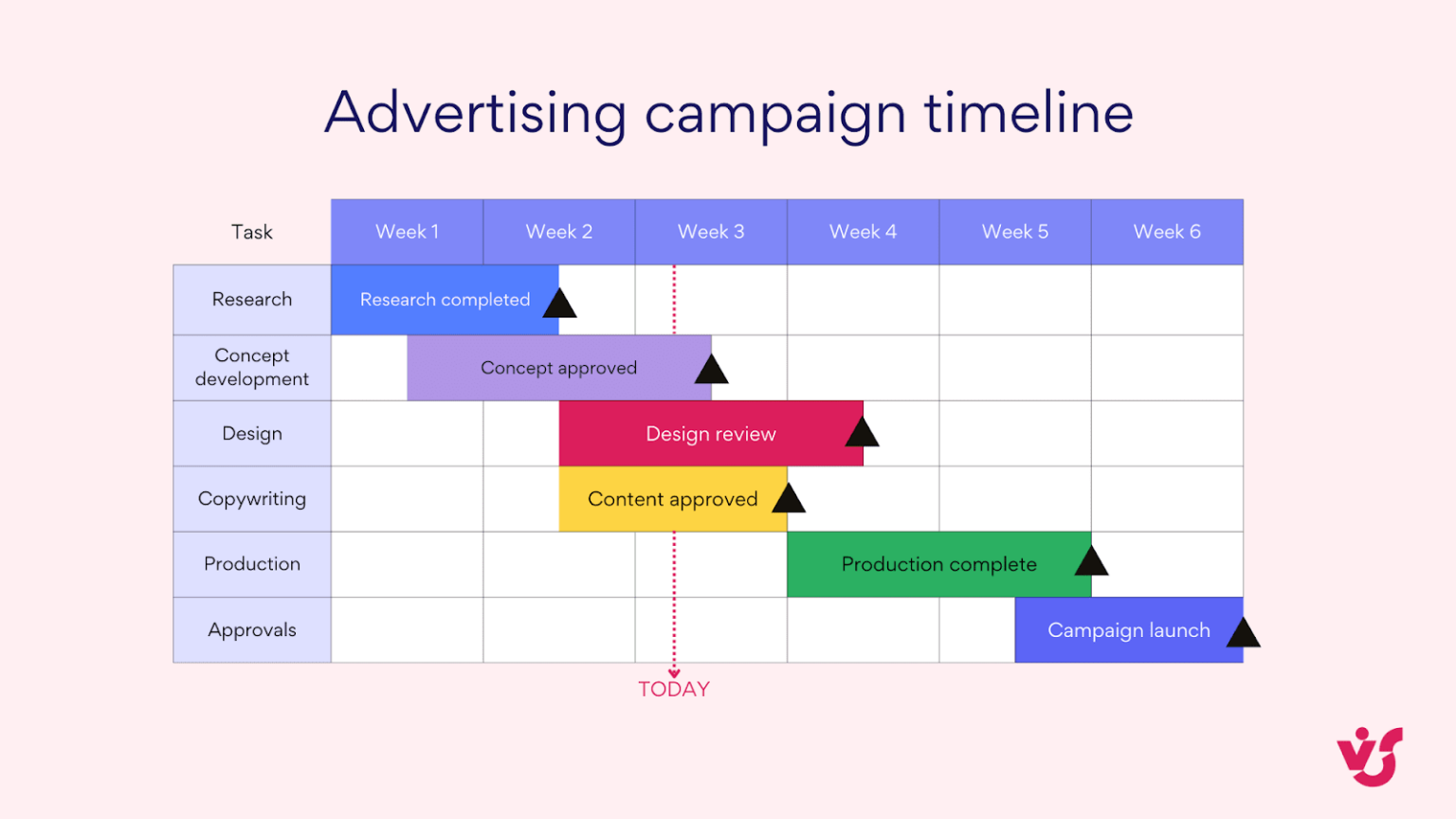 Advertising campaign timeline

| Task | Week 1 | Week 2 | Week 3 | Week 4 | Week 5 | Week 6 |
|---|---|---|---|---|---|---|
| Research | Research completed | | | | | |
| Concept development | | Concept approved | | | | |
| Design | | | Design review | | | |
| Copywriting | | | Content approved | | | |
| Production | | | | Production complete | | |
| Approvals | | | | | | Campaign launch |

TODAY